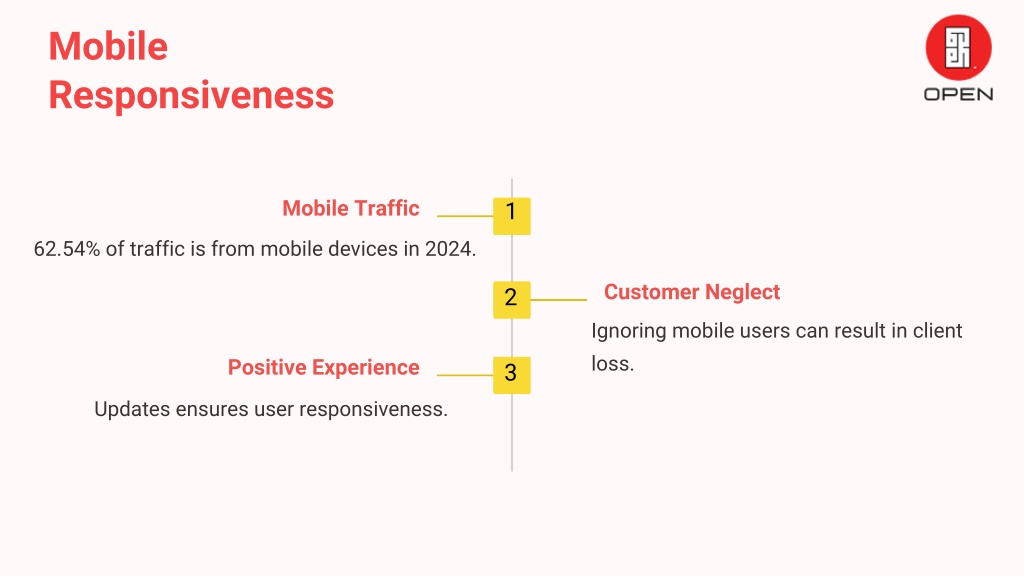 Mobile Responsiveness

OPEN

Mobile Traffic

1

62.54% of traffic is from mobile devices in 2024.

2

Customer Neglect

Ignoring mobile users can result in client loss.

Positive Experience

3

Updates ensures user responsiveness.